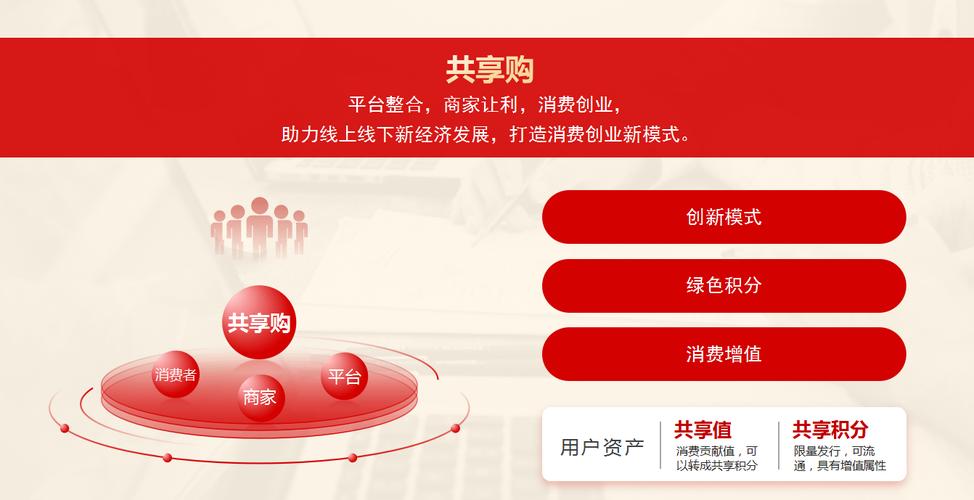 共享购

平台整合，商家让利，消费创业，
助力线上线下新经济发展，打造消费创业新模式。

共享购
消费者
商家
平台

创新模式

绿色积分

消费增值

用户资产

共享值
消费贡献值，可以转成共享积分

共享积分
限量发行，可流通，具有增值属性